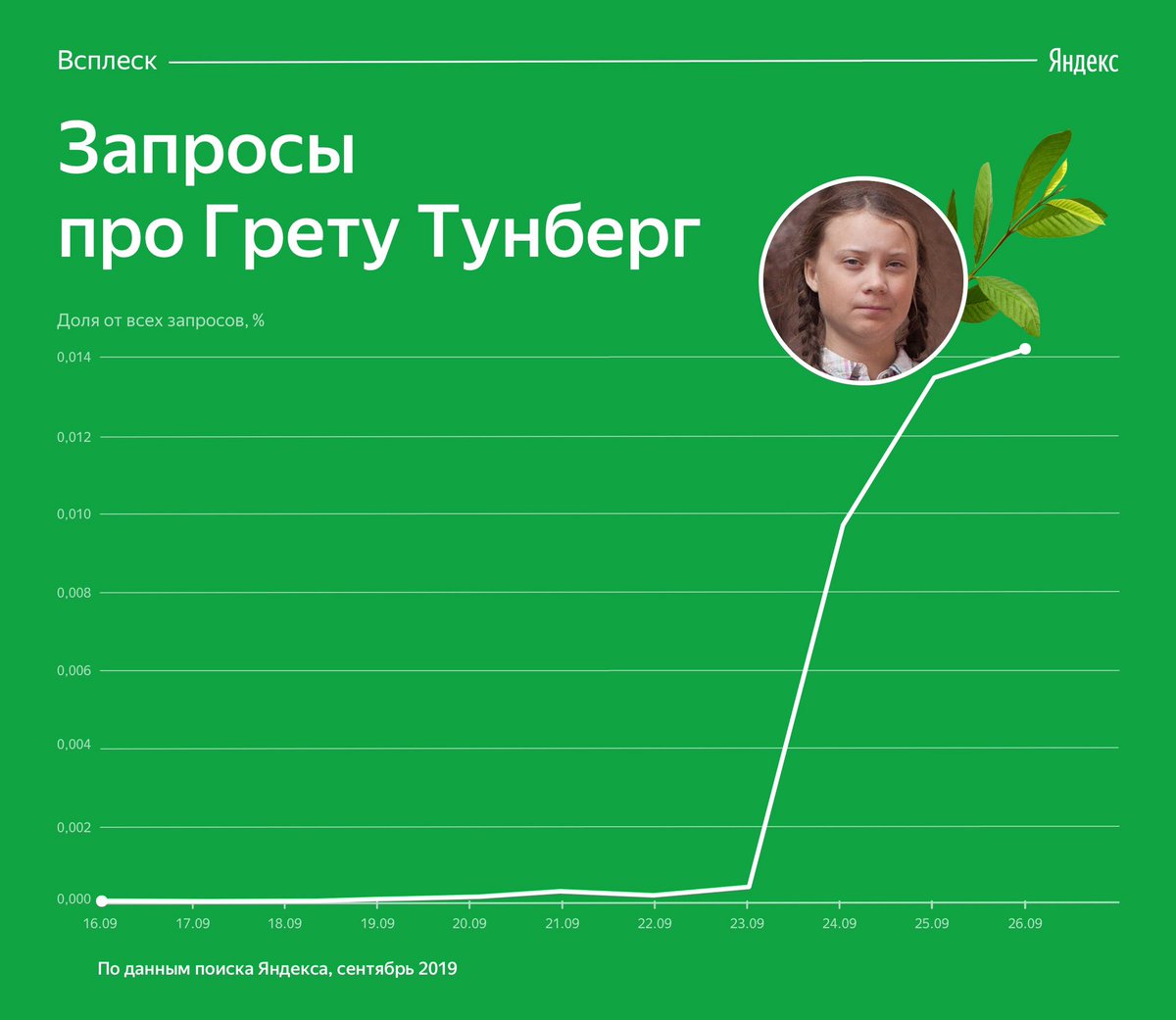 Всплеск

Яндекс

Запросы про Грету Тунберг

Доля от всех запросов, %

0,014
0,012
0,010
0,008
0,006
0,004
0,002
0,000

16.09 17.09 18.09 19.09 20.09 21.09 22.09 23.09 24.09 25.09 26.09

По данным поиска Яндекса, сентябрь 2019